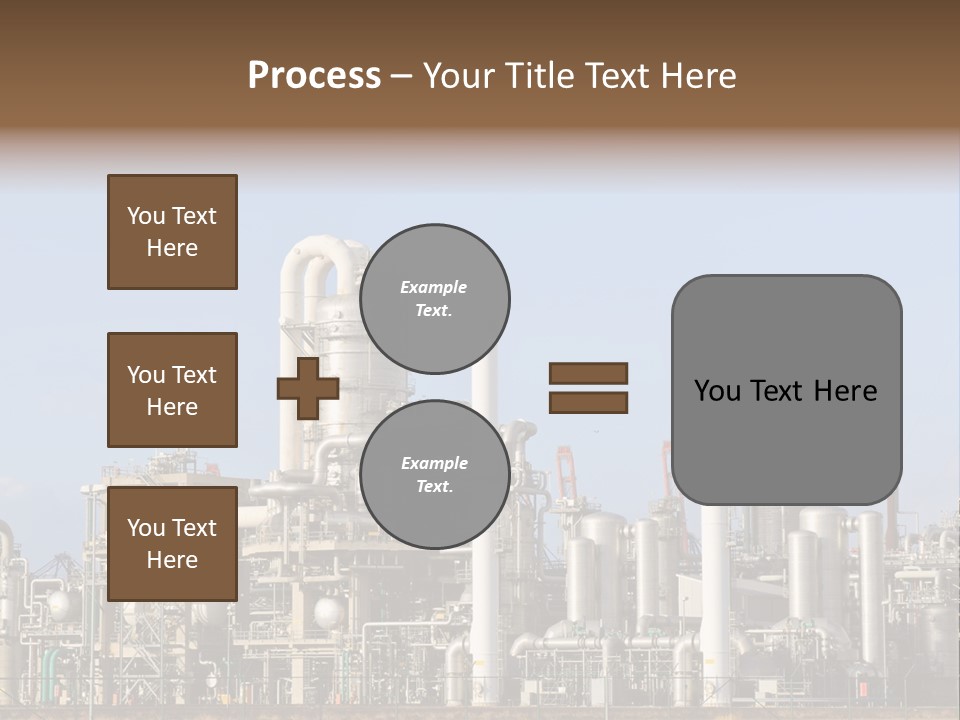 Process – Your Title Text Here

You Text Here

You Text Here

You Text Here

Example Text.

Example Text.

You Text Here